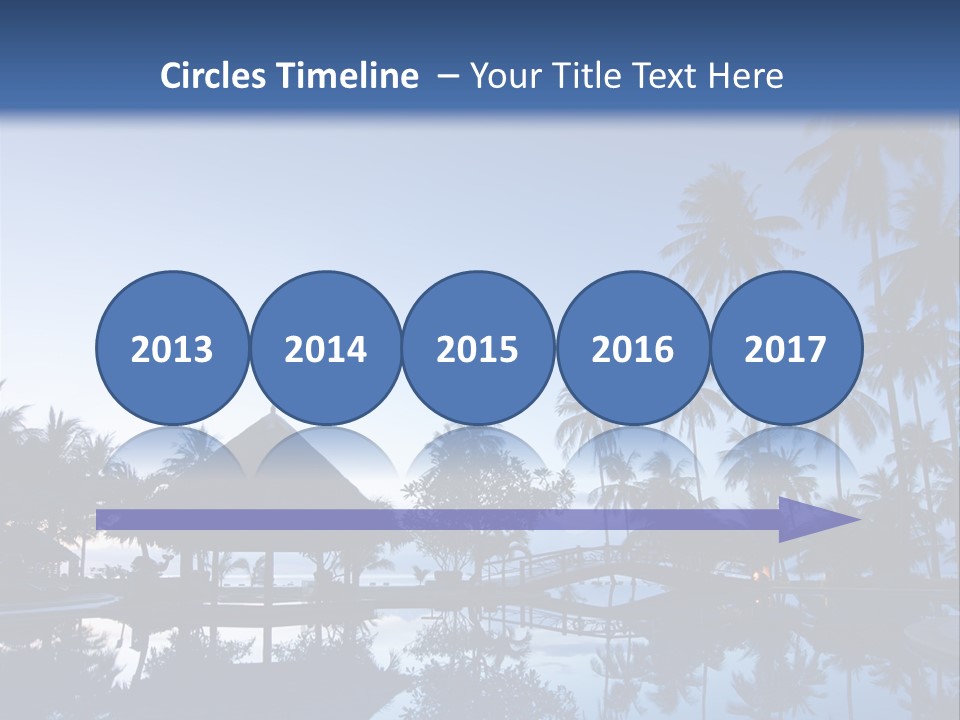 Circles Timeline – Your Title Text Here

2013

2014

2015

2016

2017